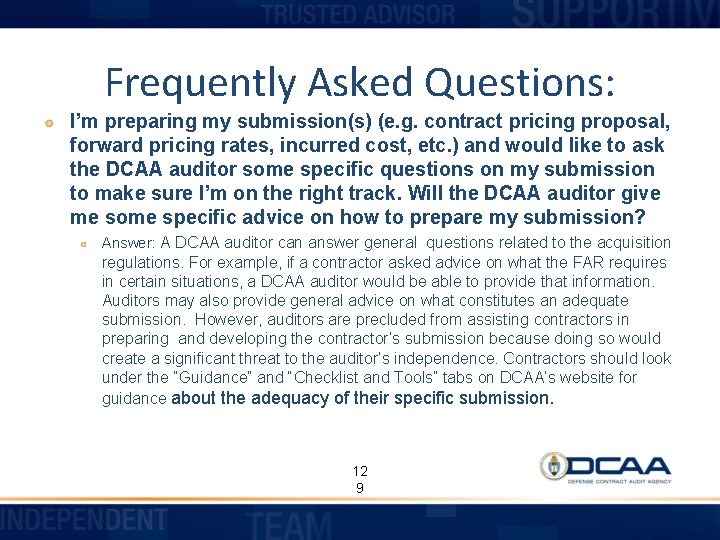 TRUSTED ADVISOR SUPPORTIV

Frequently Asked Questions:

I'm preparing my submission(s) (e.g. contract pricing proposal, forward pricing rates, incurred cost, etc.) and would like to ask the DCAA auditor some specific questions on my submission to make sure I'm on the right track. Will the DCAA auditor give me some specific advice on how to prepare my submission?

Answer: A DCAA auditor can answer general questions related to the acquisition regulations. For example, if a contractor asked advice on what the FAR requires in certain situations, a DCAA auditor would be able to provide that information. Auditors may also provide general advice on what constitutes an adequate submission. However, auditors are precluded from assisting contractors in preparing and developing the contractor's submission because doing so would create a significant threat to the auditor's independence. Contractors should look under the "Guidance" and "Checklist and Tools" tabs on DCAA's website for guidance about the adequacy of their specific submission.

12
9

DCAA
DEFENSE CONTRACT AUDIT AGENCY

INDEPENDENT TEAM